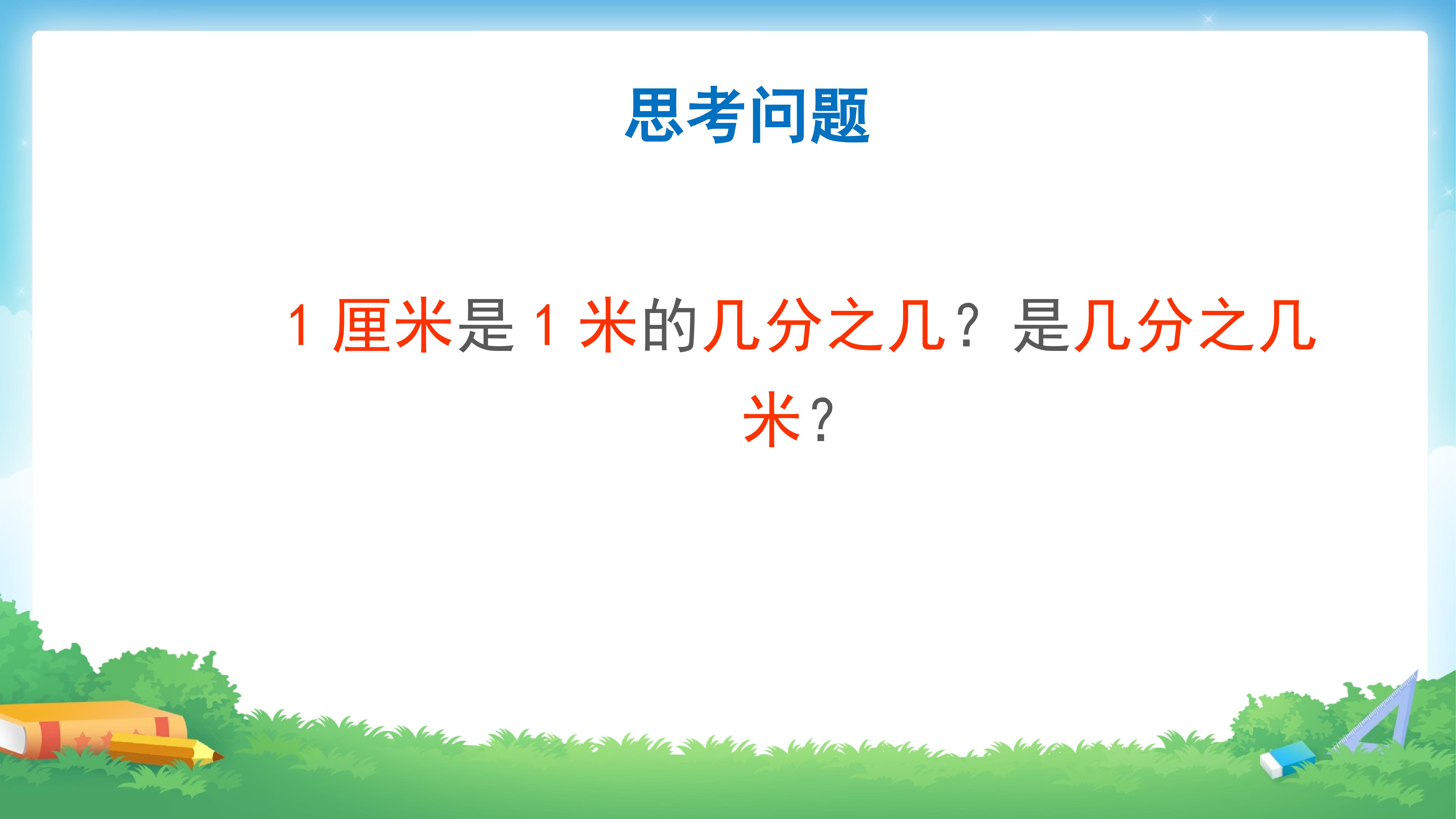 思考问题

1厘米是1米的几分之几？是几分之几米？